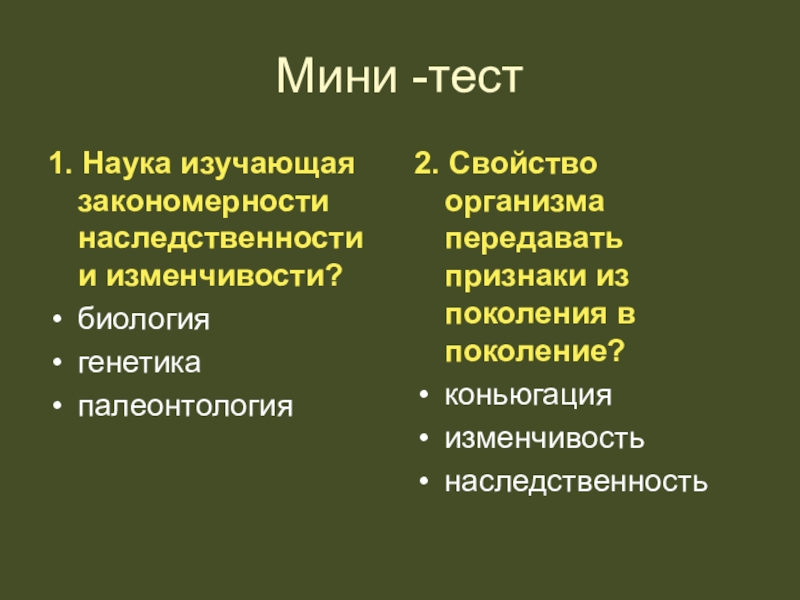 Мини -тест

1. Наука изучающая закономерности наследственности и изменчивости?
• биология
• генетика
• палеонтология

2. Свойство организма передавать признаки из поколения в поколение?
• коньюгация
• изменчивость
• наследственность